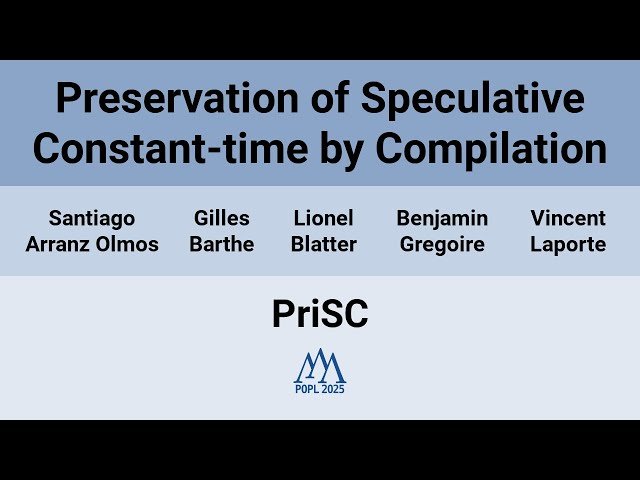 Preservation of Speculative Constant-time by Compilation

Santiago Arranz Olmos

Gilles Barthe

Lionel Blatter

Benjamin Gregoire

Vincent Laporte

PriSC

POPL 2025